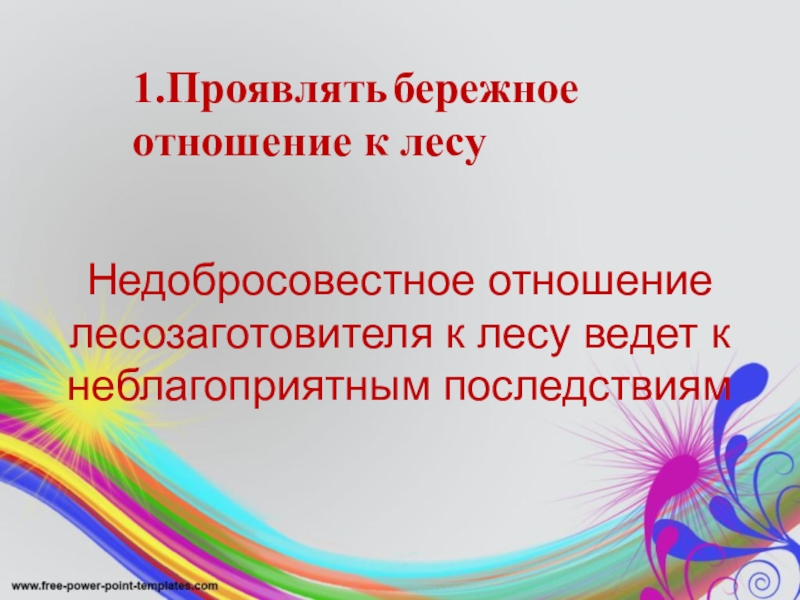 1.Проявлять бережное отношение к лесу

Недобросовестное отношение лесозаготовителя к лесу ведет к неблагоприятным последствиям

www.free-power-point-templates.com